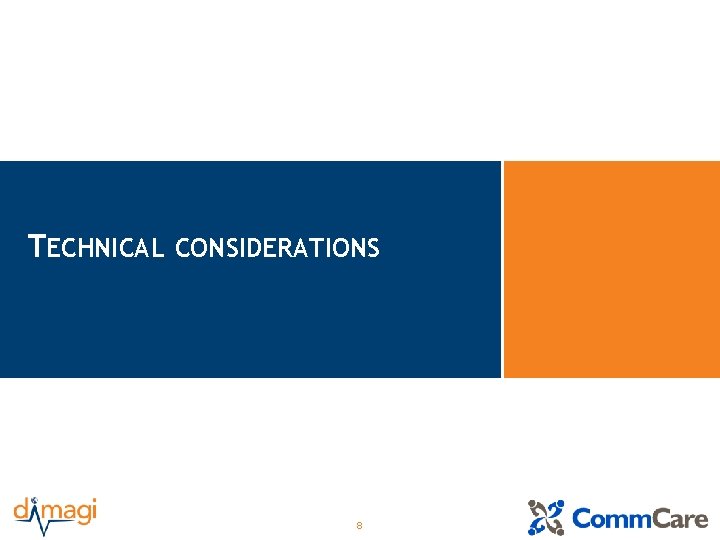 TECHNICAL CONSIDERATIONS

dimagi

8

CommCare